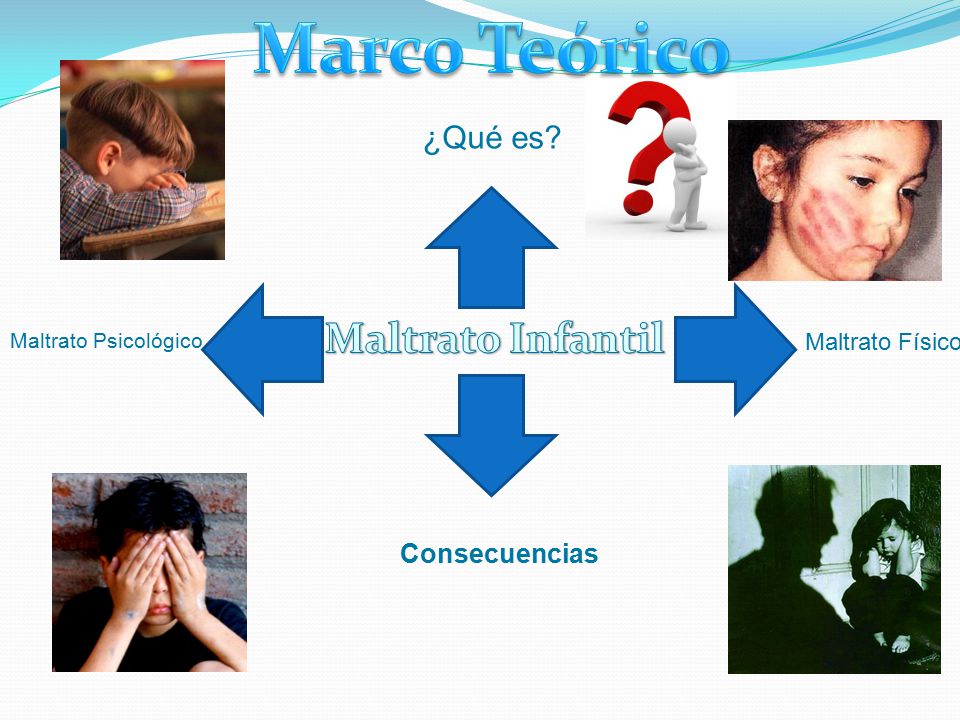 Marco Teórico

¿Qué es?

Maltrato Psicológico

Maltrato Infantil

Maltrato Físico

Consecuencias